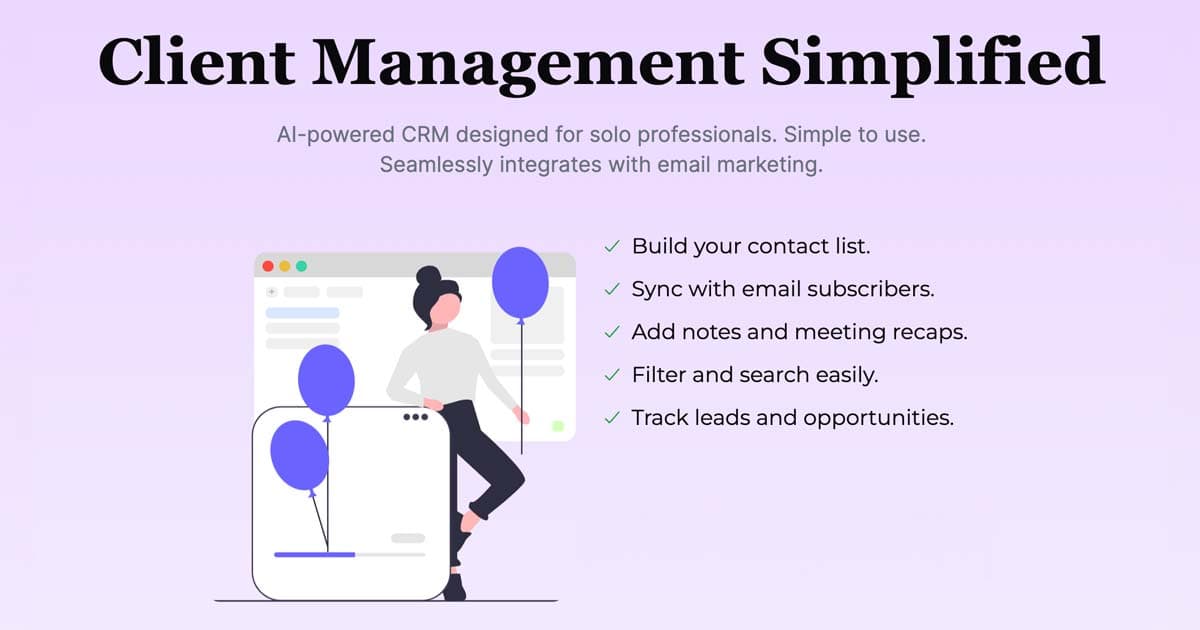 Client Management Simplified

AI-powered CRM designed for solo professionals. Simple to use. Seamlessly integrates with email marketing.

✓ Build your contact list.
✓ Sync with email subscribers.
✓ Add notes and meeting recaps.
✓ Filter and search easily.
✓ Track leads and opportunities.